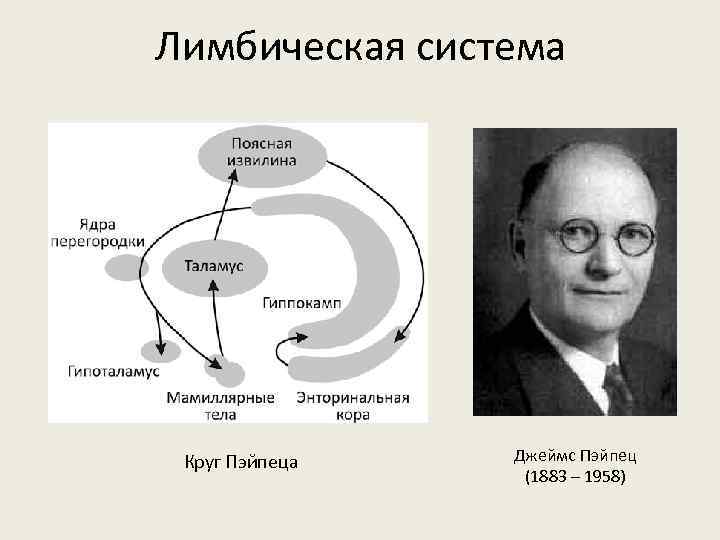 Лимбическая система

Поясная извилина

Ядра перегородки

Таламус

Гиппокамп

Гипоталамус

Мамиллярные тела

Энторинальная кора

Круг Пэйпеца

Джеймс Пэйпец
(1883 – 1958)